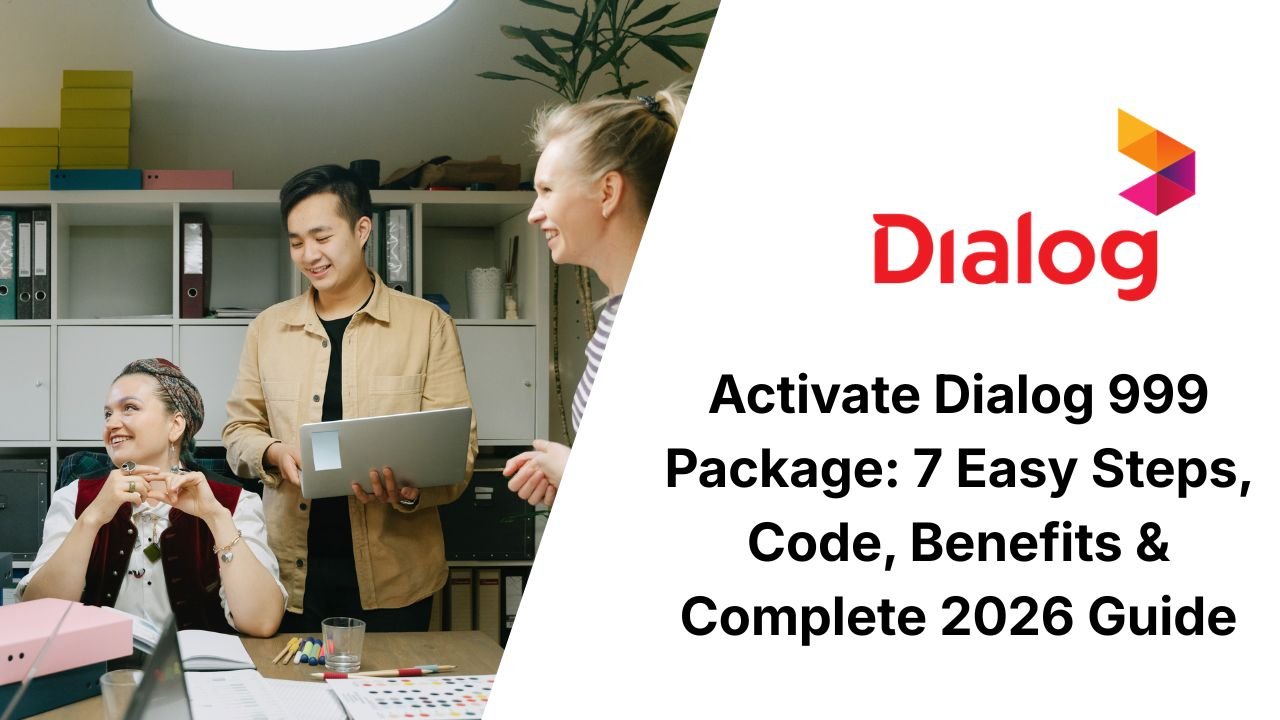 Dialog

Activate Dialog 999 Package: 7 Easy Steps, Code, Benefits & Complete 2026 Guide